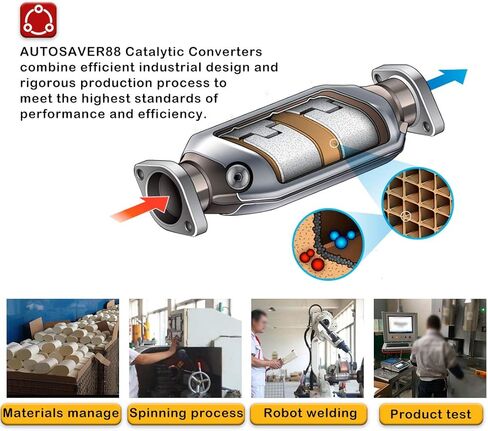 AUTOSAVER88 Catalytic Converters combine efficient industrial design and rigorous production process to meet the highest standards of performance and efficiency.

Materials manage

Spinning process

Robot welding

Product test